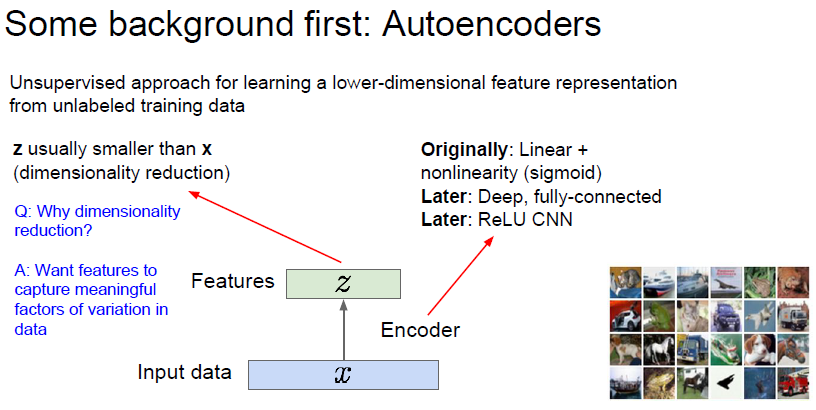 Some background first: Autoencoders

Unsupervised approach for learning a lower-dimensional feature representation from unlabeled training data

**z** usually smaller than **x** (dimensionality reduction)

Q: Why dimensionality reduction?

A: Want features to capture meaningful factors of variation in data

**Originally**: Linear + nonlinearity (sigmoid)
**Later**: Deep, fully-connected
**Later**: ReLU CNN

Features $z$

Encoder

Input data $x$